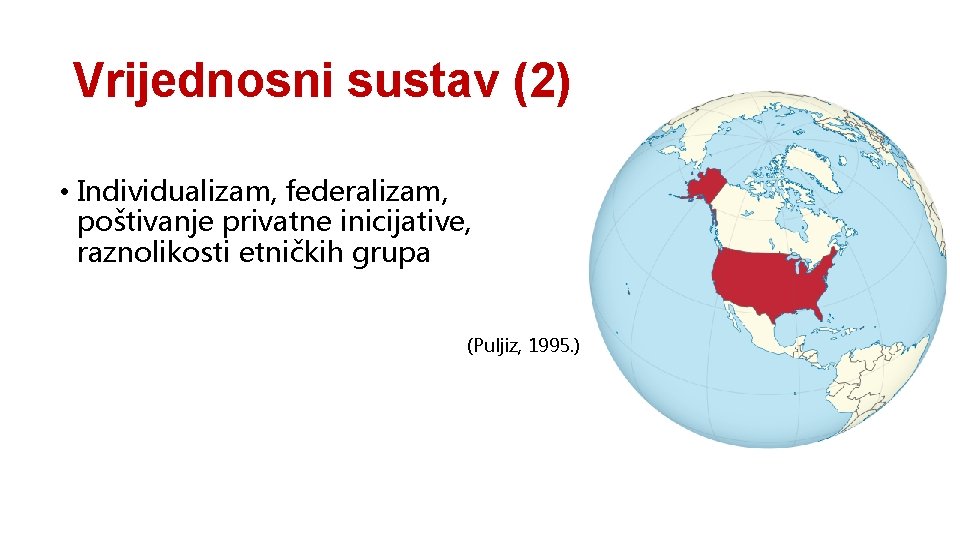 Vrijednosni sustav (2)

• Individualizam, federalizam, poštivanje privatne inicijative, raznolikosti etničkih grupa

(Puljiz, 1995.)